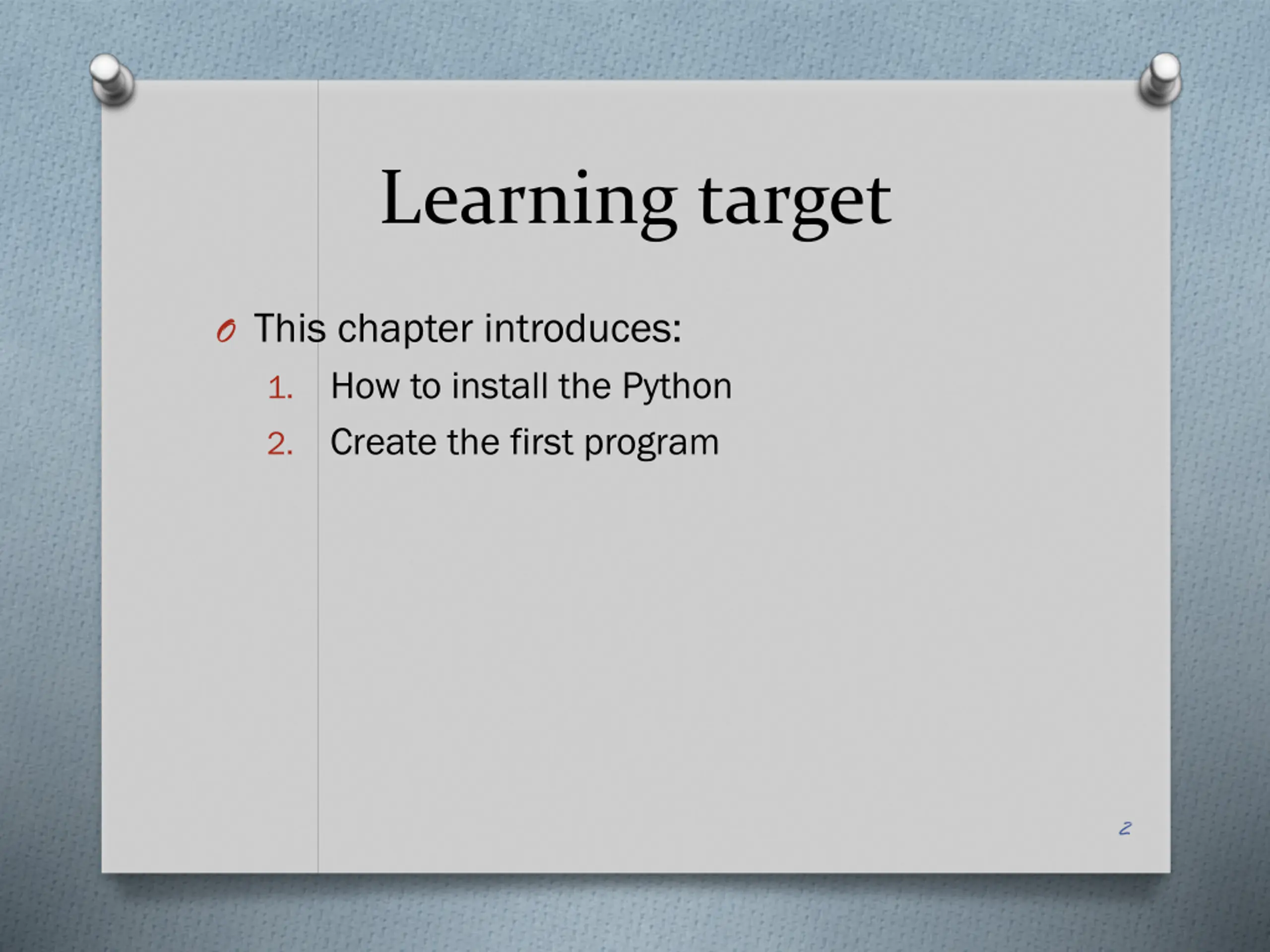 Learning target

This chapter introduces:

1. How to install the Python
2. Create the first program

2